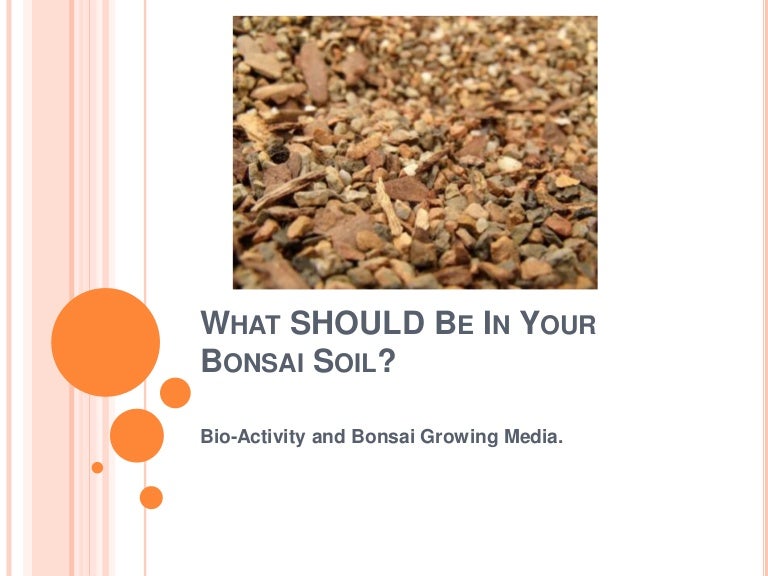 WHAT SHOULD BE IN YOUR BONSAI SOIL?

Bio-Activity and Bonsai Growing Media.